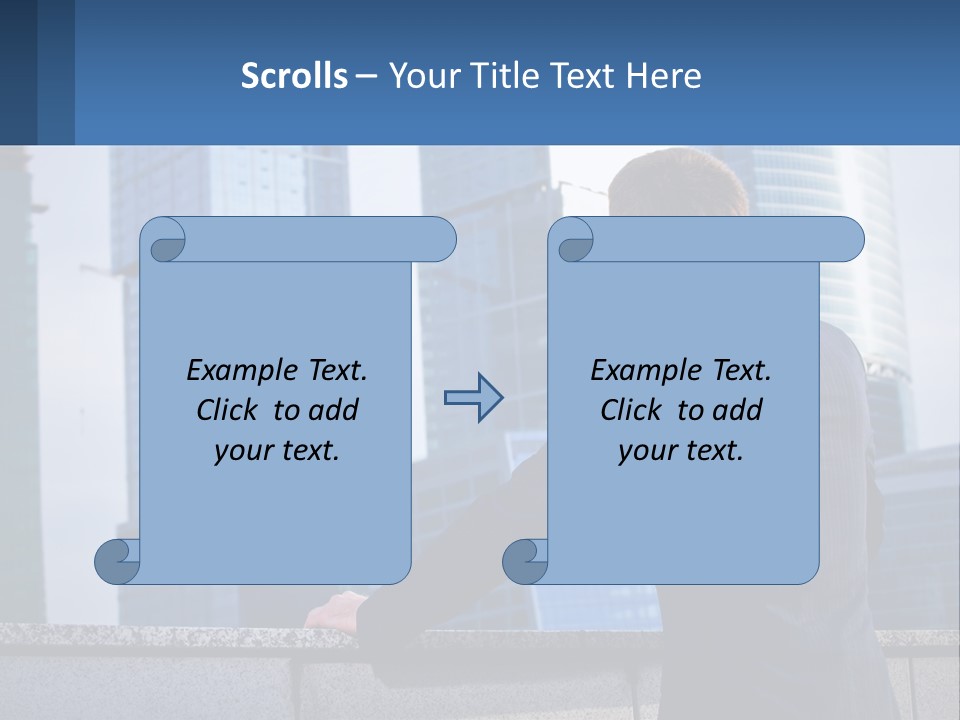 Scrolls – Your Title Text Here

Example Text. Click to add your text.

Example Text. Click to add your text.